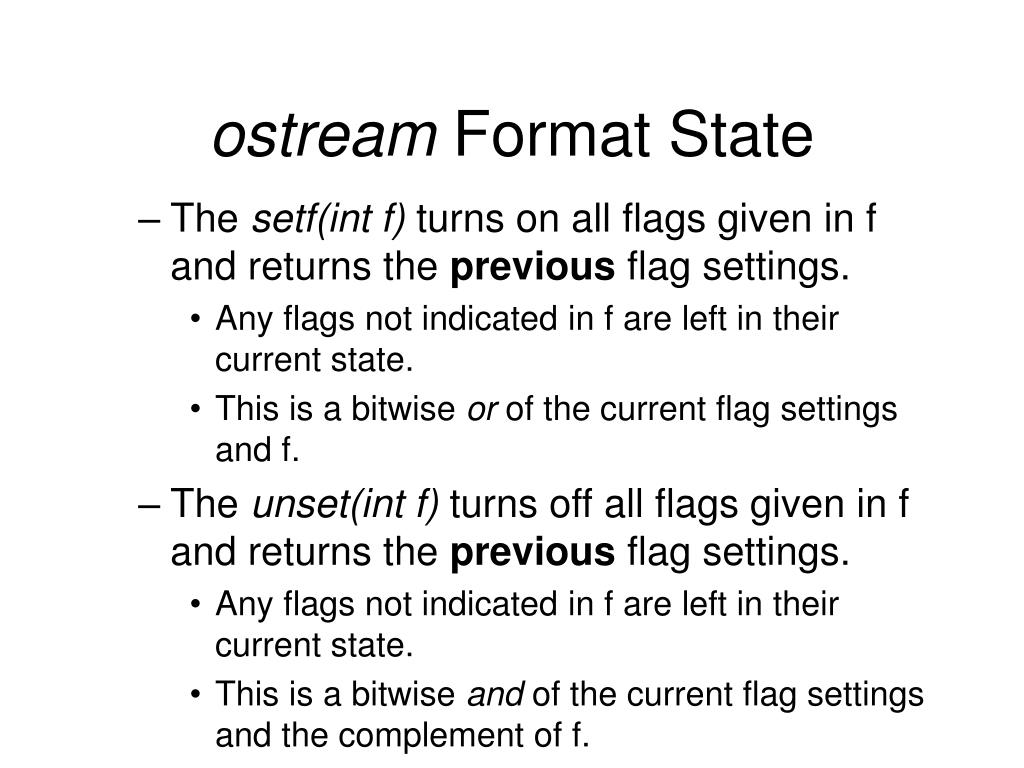 ostream Format State

– The setf(int f) turns on all flags given in f and returns the previous flag settings.
• Any flags not indicated in f are left in their current state.
• This is a bitwise or of the current flag settings and f.

– The unset(int f) turns off all flags given in f and returns the previous flag settings.
• Any flags not indicated in f are left in their current state.
• This is a bitwise and of the current flag settings and the complement of f.